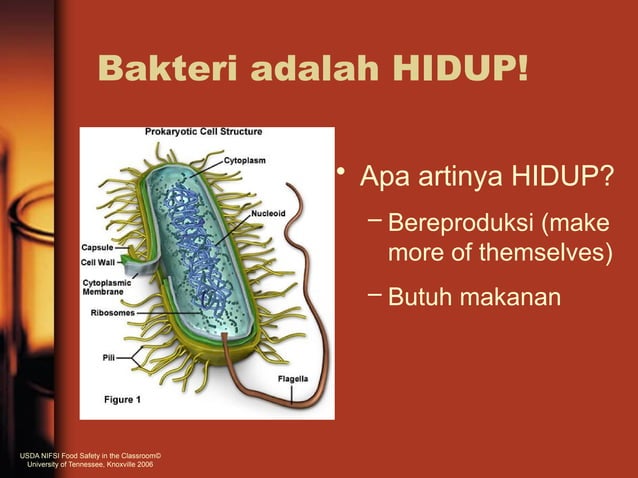 Bakteri adalah HIDUP!

Prokaryotic Cell Structure

Cytoplasm

Nucleoid

Capsule

Cell Wall

Cytoplasmic Membrane

Ribosomes

Pili

Flagella

Figure 1

• Apa artinya HIDUP?

– Bereproduksi (make more of themselves)

– Butuh makanan

USDA NIFSI Food Safety in the Classroom©
University of Tennessee, Knoxville 2006